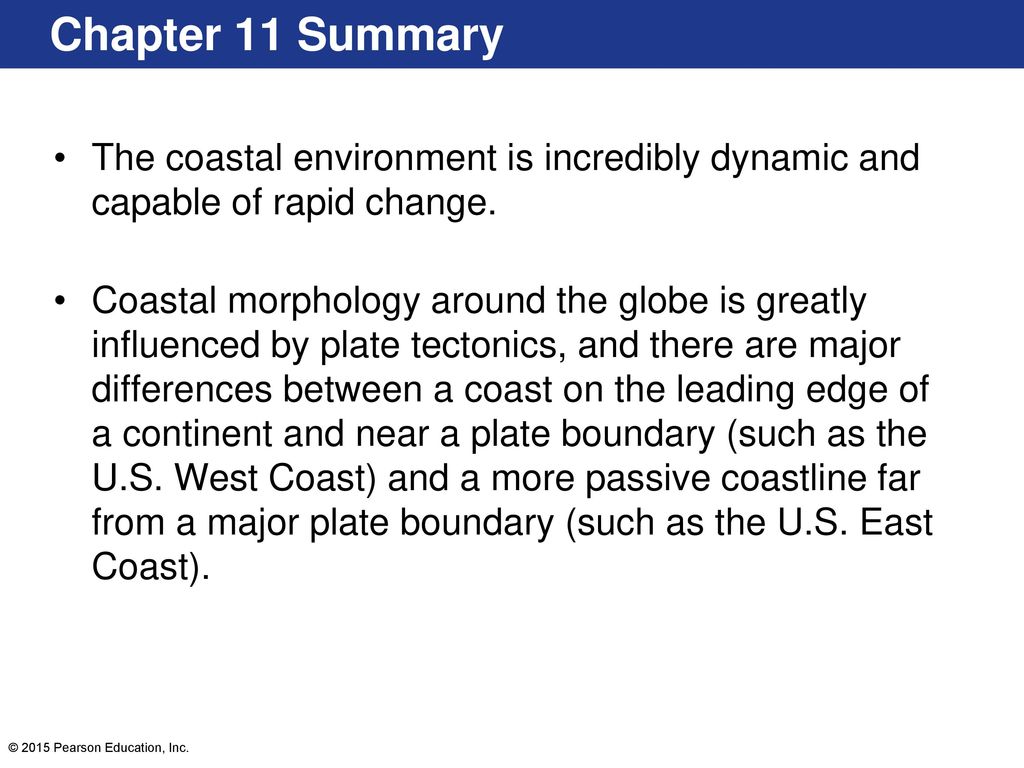 Chapter 11 Summary

• The coastal environment is incredibly dynamic and capable of rapid change.

• Coastal morphology around the globe is greatly influenced by plate tectonics, and there are major differences between a coast on the leading edge of a continent and near a plate boundary (such as the U.S. West Coast) and a more passive coastline far from a major plate boundary (such as the U.S. East Coast).

© 2015 Pearson Education, Inc.